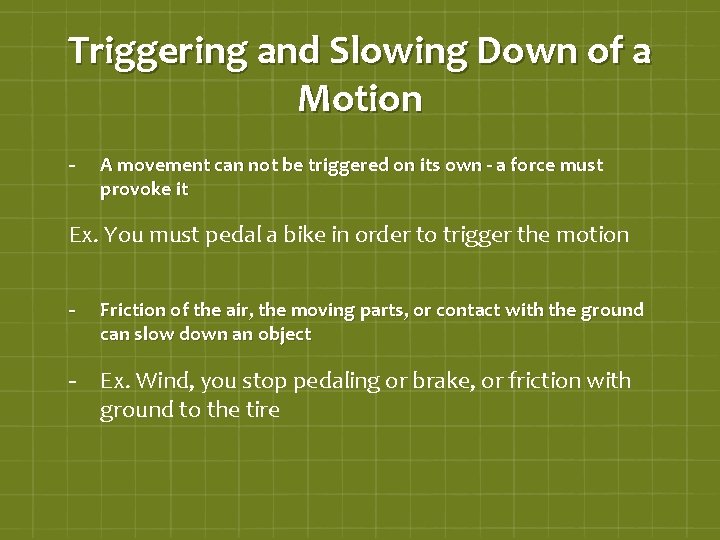 Triggering and Slowing Down of a Motion

- A movement can not be triggered on its own - a force must provoke it

Ex. You must pedal a bike in order to trigger the motion

- Friction of the air, the moving parts, or contact with the ground can slow down an object

- Ex. Wind, you stop pedaling or brake, or friction with ground to the tire